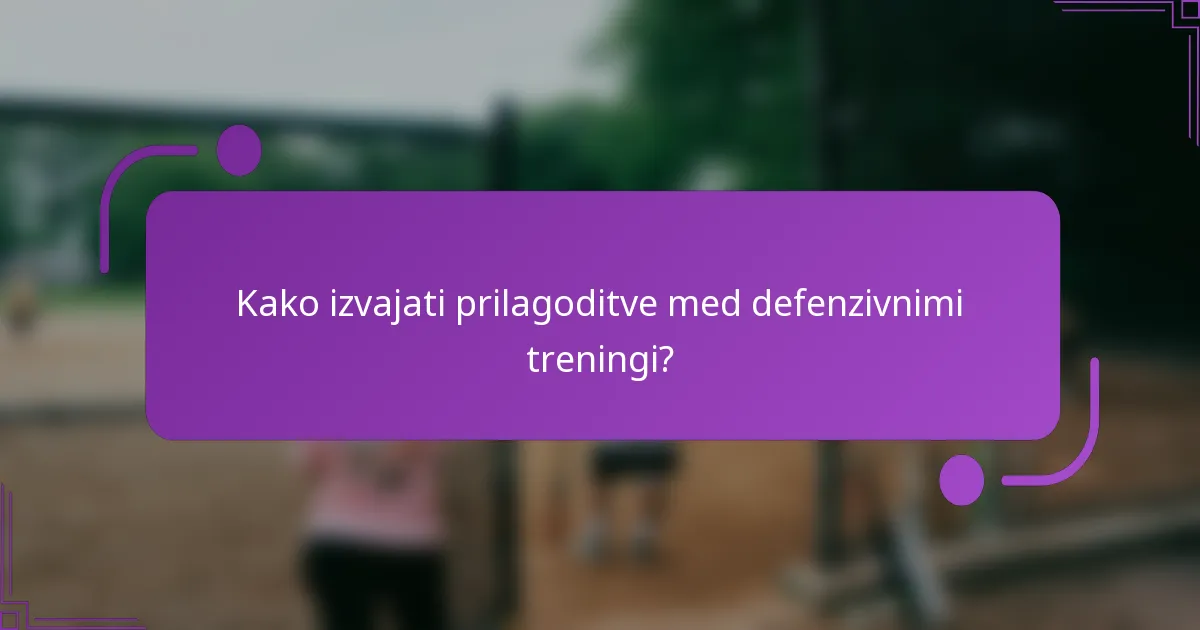 Kako izvajati prilagoditve med defenzivnimi treningi?